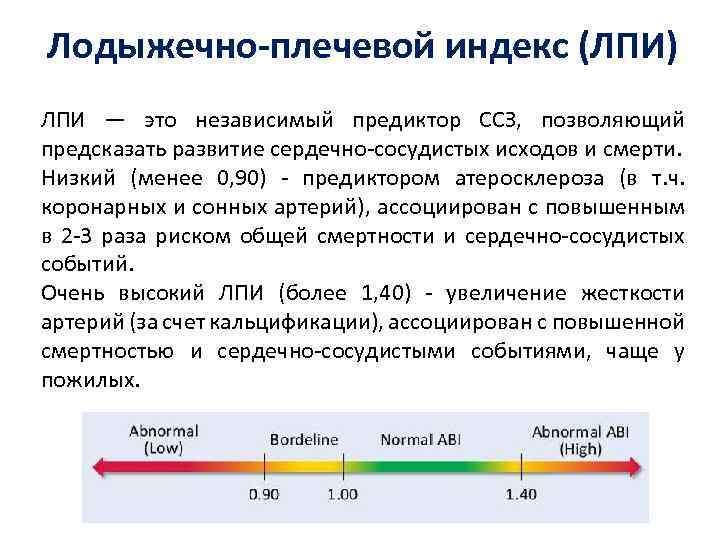 Лодыжечно-плечевой индекс (ЛПИ)

ЛПИ — это независимый предиктор ССЗ, позволяющий предсказать развитие сердечно-сосудистых исходов и смерти. Низкий (менее 0,90) - предиктором атеросклероза (в т.ч. коронарных и сонных артерий), ассоциирован с повышенным в 2-3 раза риском общей смертности и сердечно-сосудистых событий.

Очень высокий ЛПИ (более 1,40) - увеличение жесткости артерий (за счет кальцификации), ассоциирован с повышенной смертностью и сердечно-сосудистыми событиями, чаще у пожилых.

Abnormal (Low)
Bordeline
Normal ABI
Abnormal ABI (High)
0.90
1.00
1.40